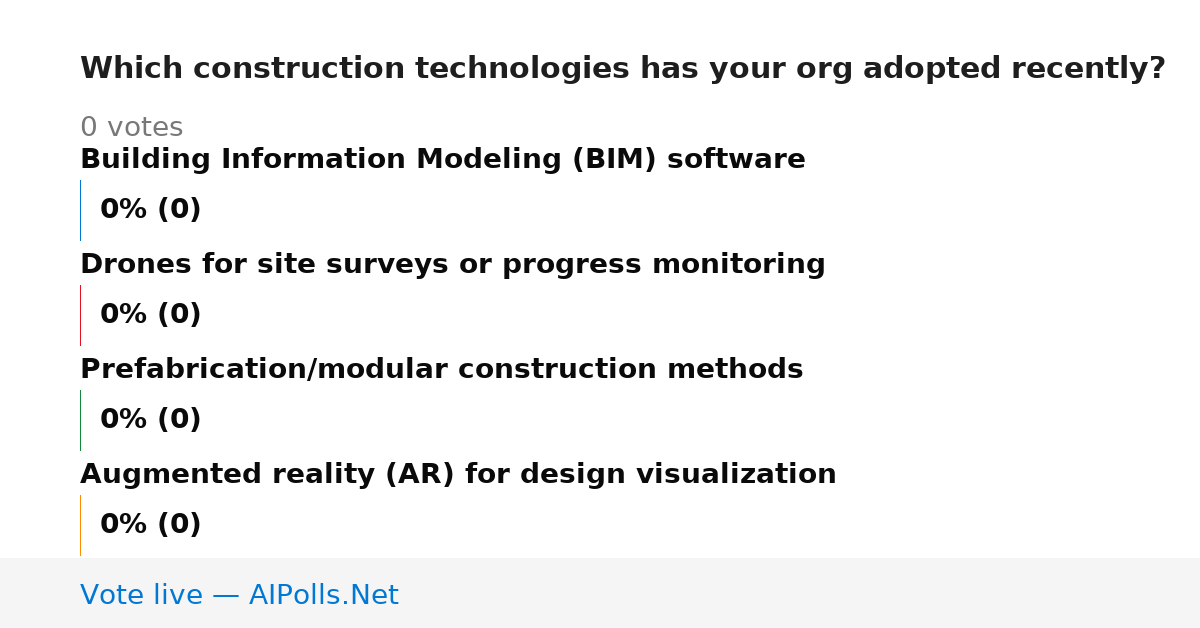 Which construction technologies has your org adopted recently?

0 votes

Building Information Modeling (BIM) software

0% (0)

Drones for site surveys or progress monitoring

0% (0)

Prefabrication/modular construction methods

0% (0)

Augmented reality (AR) for design visualization

0% (0)

Vote live — AIPolls.Net